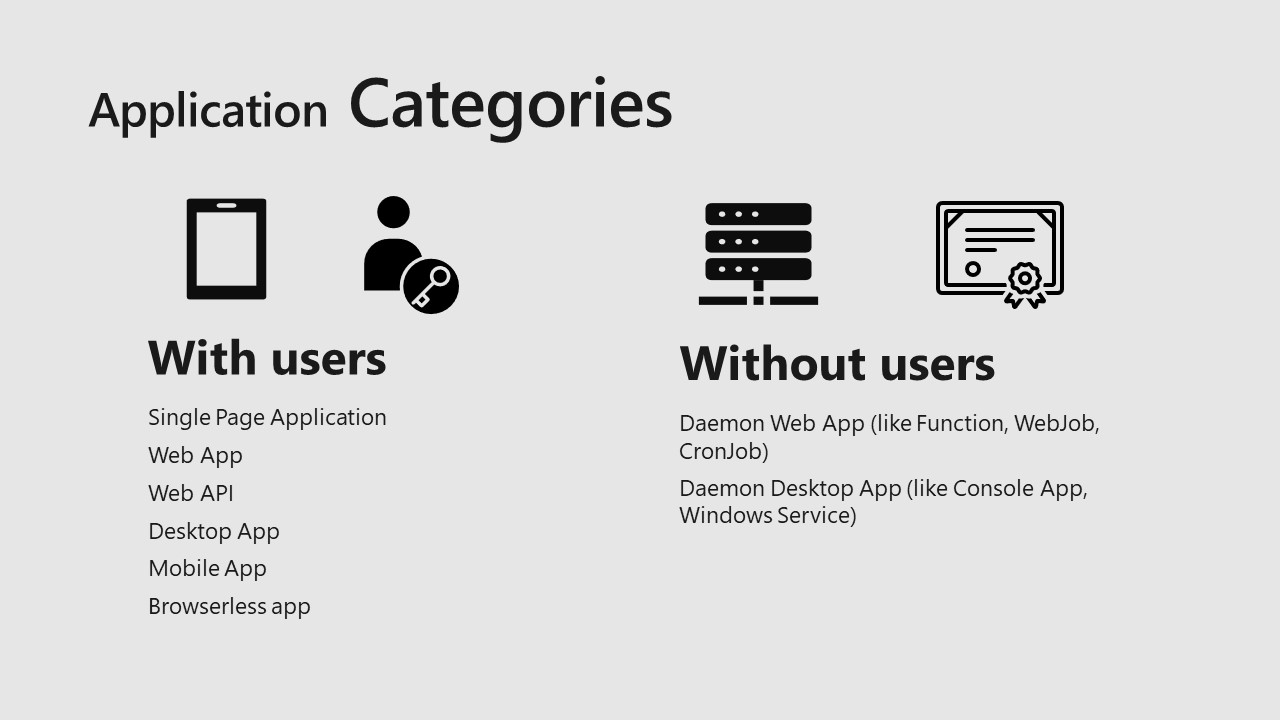 Application Categories

With users

Single Page Application

Web App

Web API

Desktop App

Mobile App

Browserless app

Without users

Daemon Web App (like Function, WebJob, CronJob)

Daemon Desktop App (like Console App, Windows Service)